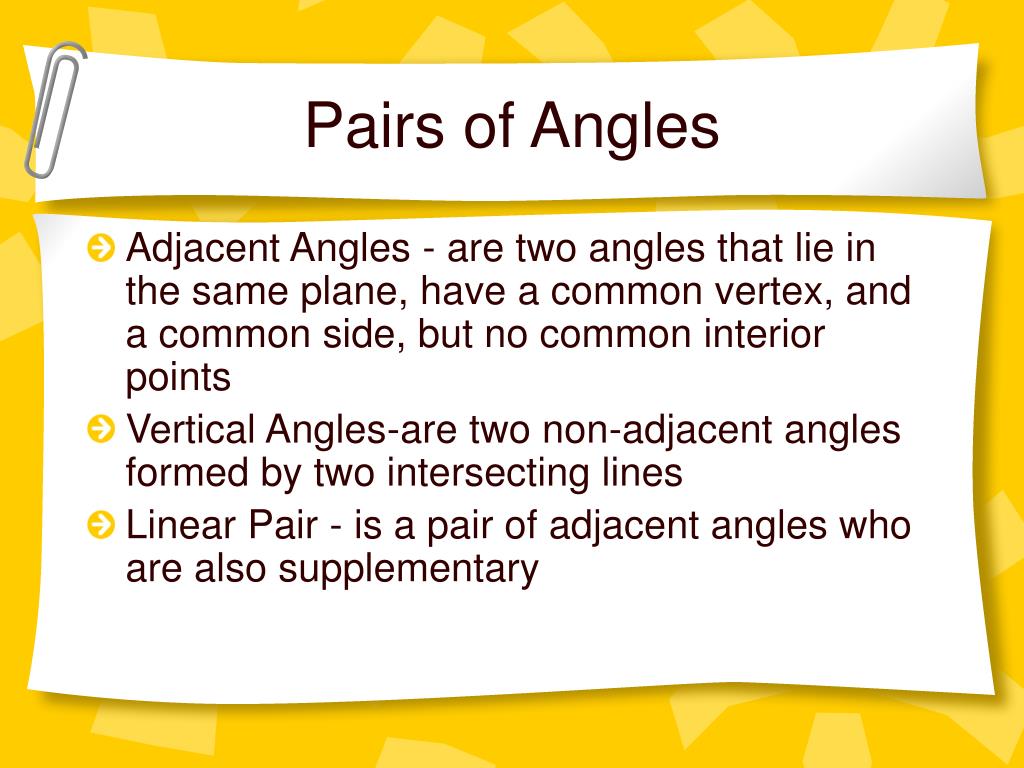 Pairs of Angles

Adjacent Angles - are two angles that lie in the same plane, have a common vertex, and a common side, but no common interior points

Vertical Angles-are two non-adjacent angles formed by two intersecting lines

Linear Pair - is a pair of adjacent angles who are also supplementary